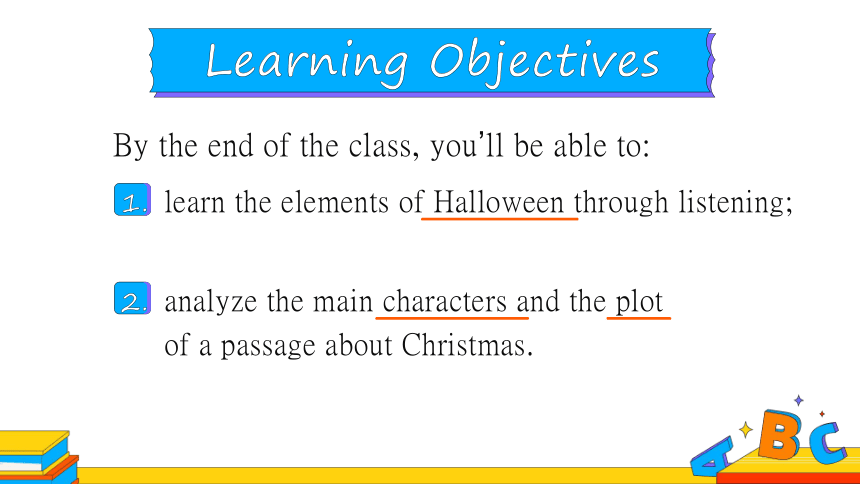 Learning Objectives

By the end of the class, you'll be able to:

1. learn the elements of Halloween through listening;

2. analyze the main characters and the plot of a passage about Christmas.

A B C